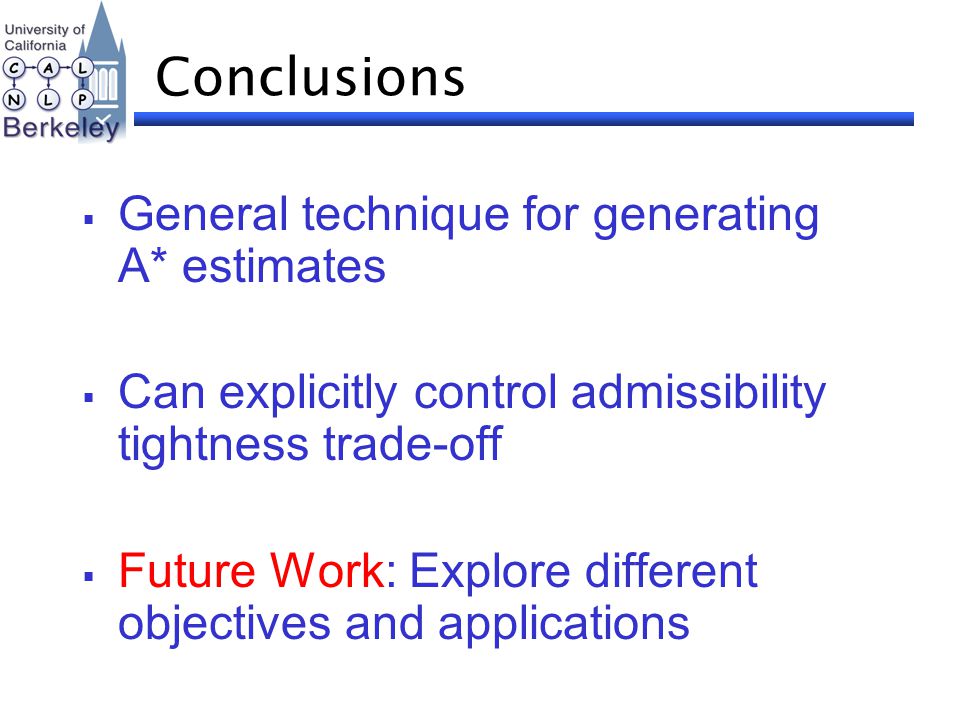 University of California
C A L
N L P
Berkeley

Conclusions

▪ General technique for generating A* estimates

▪ Can explicitly control admissibility tightness trade-off

▪ Future Work: Explore different objectives and applications